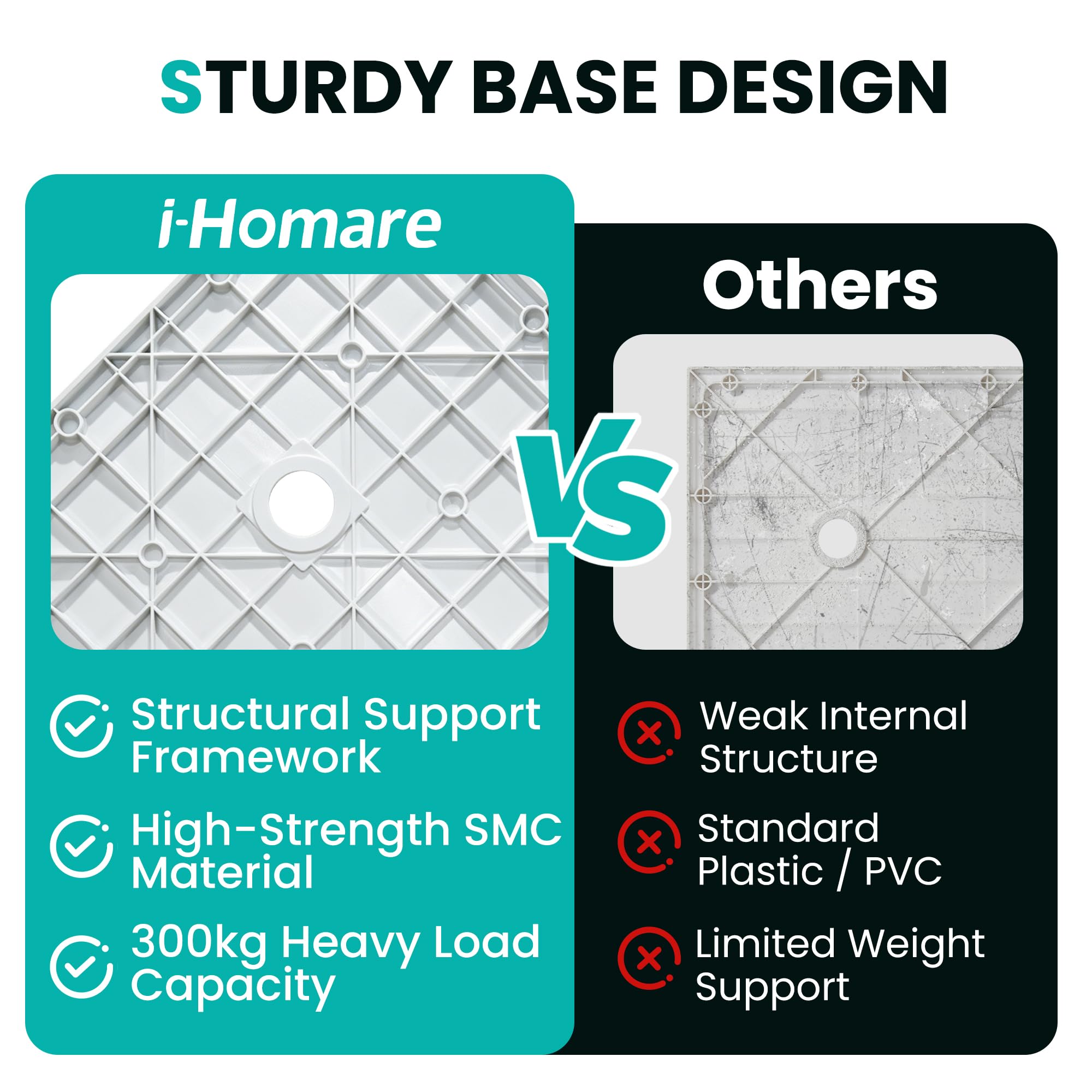 STURDY BASE DESIGN

i-Homare

Structural Support Framework

High-Strength SMC Material

300kg Heavy Load Capacity

VS

Others

Weak Internal Structure

Standard Plastic / PVC

Limited Weight Support